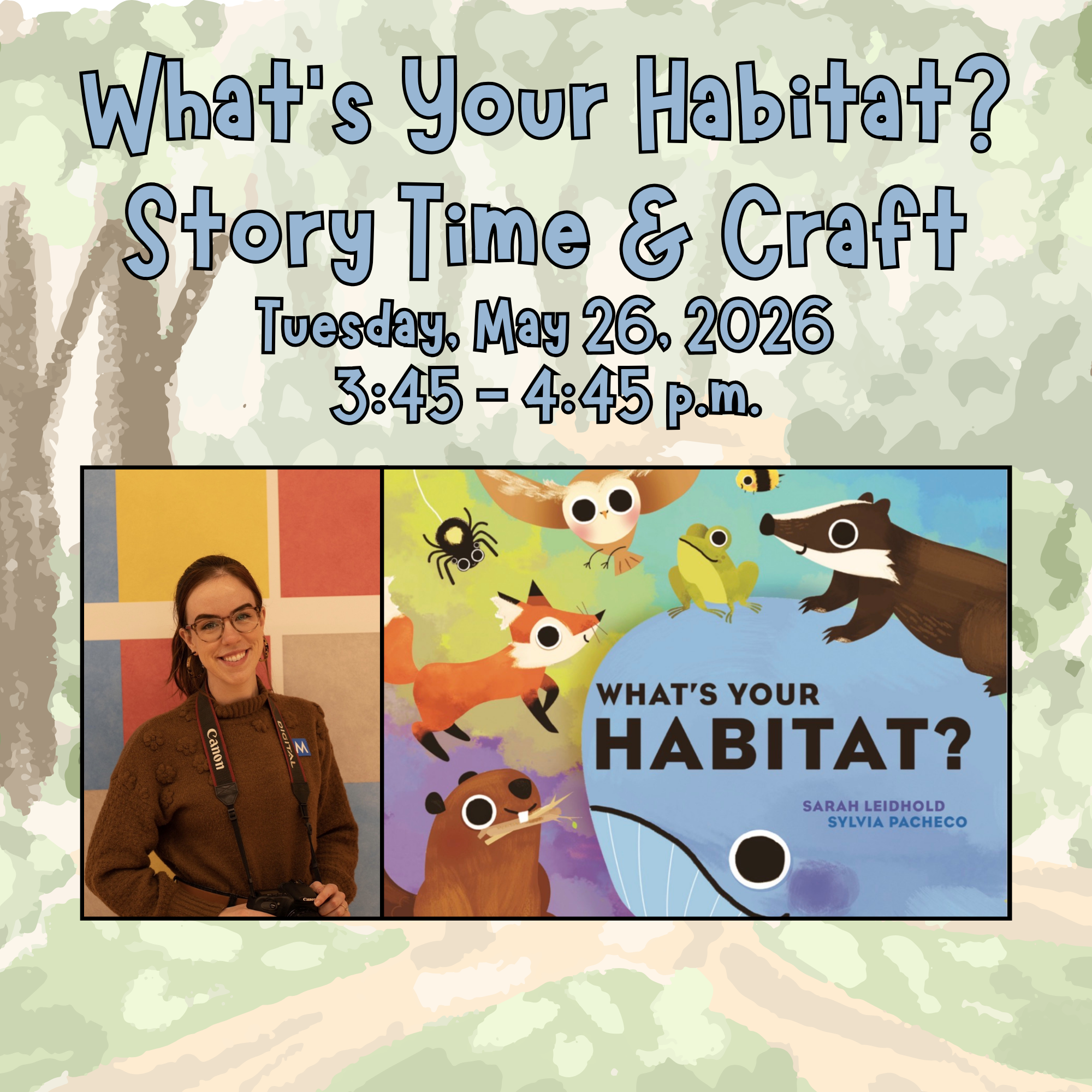 What's Your Habitat?
Story Time & Craft
Tuesday, May 26, 2026
3:45 - 4:45 p.m.

Canon
DIGITAL
M
Canon

WHAT'S YOUR
HABITAT?
SARAH LEIDHOLD
SYLVIA PACHECO